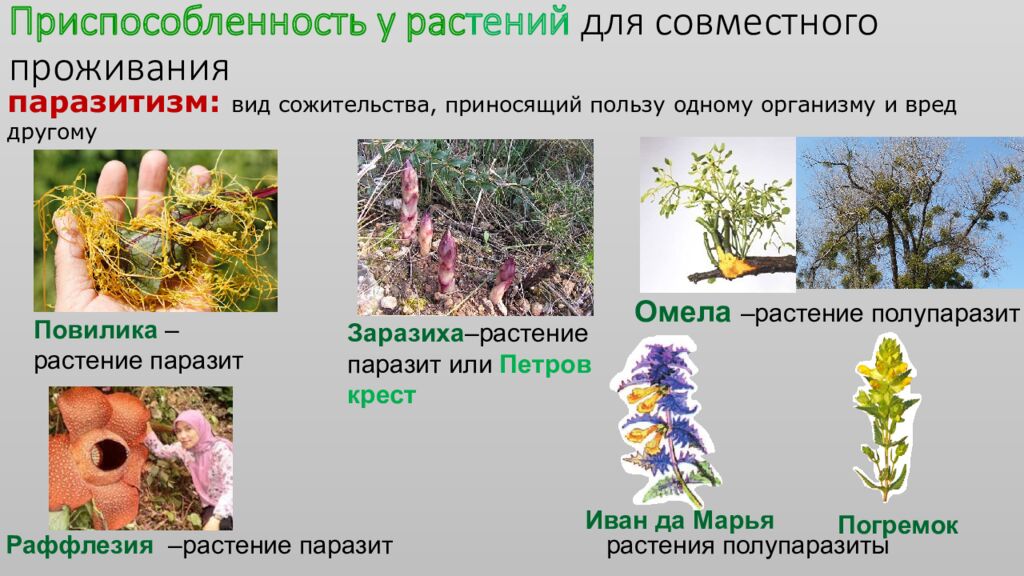 Приспособленность у растений для совместного проживания

паразитизм: вид сожительства, приносящий пользу одному организму и вред другому

Повилика – растение паразит

Заразиха–растение паразит или Петров крест

Омела –растение полупаразит

Раффлезия –растение паразит

Иван да Марья

Погремок

растения полупаразиты